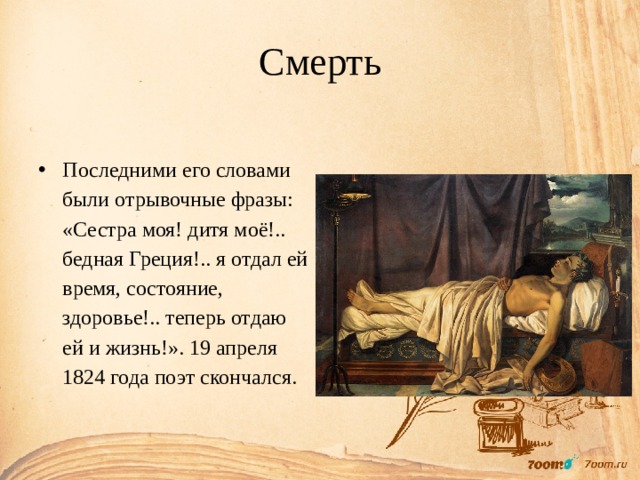 Смерть

• Последними его словами были отрывочные фразы: «Сестра моя! дитя моё!.. бедная Греция!.. я отдал ей время, состояние, здоровье!.. теперь отдаю ей и жизнь!». 19 апреля 1824 года поэт скончался.

7oom 7oom.ru